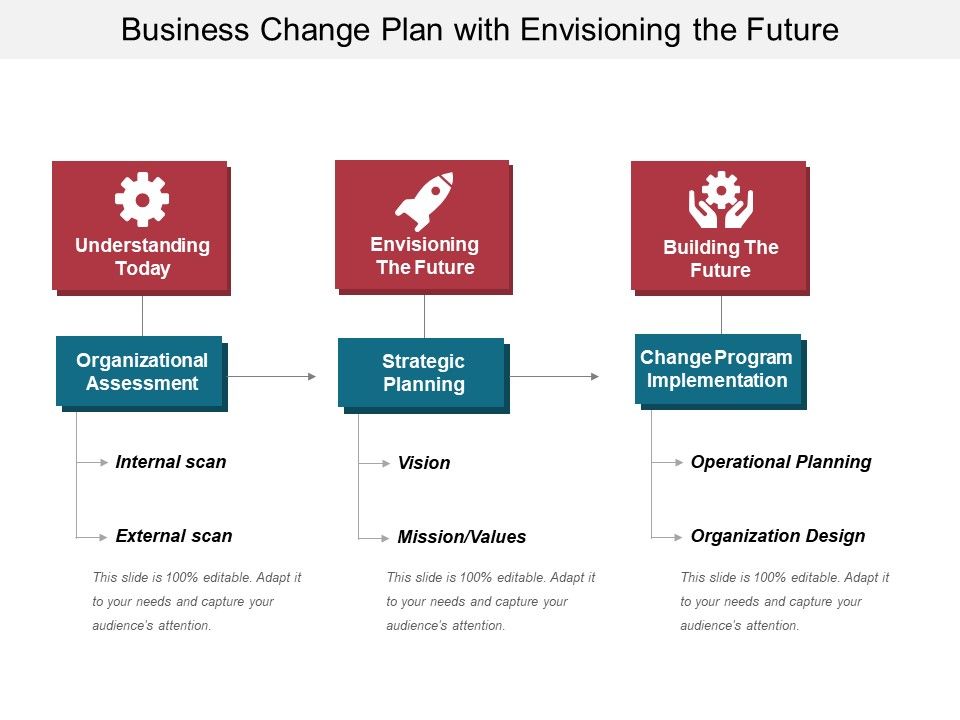 Business Change Plan with Envisioning the Future

Understanding Today

Organizational Assessment

Internal scan

External scan

This slide is 100% editable. Adapt it to your needs and capture your audience's attention.

Envisioning The Future

Strategic Planning

Vision

Mission/Values

This slide is 100% editable. Adapt it to your needs and capture your audience's attention.

Building The Future

Change Program Implementation

Operational Planning

Organization Design

This slide is 100% editable. Adapt it to your needs and capture your audience's attention.